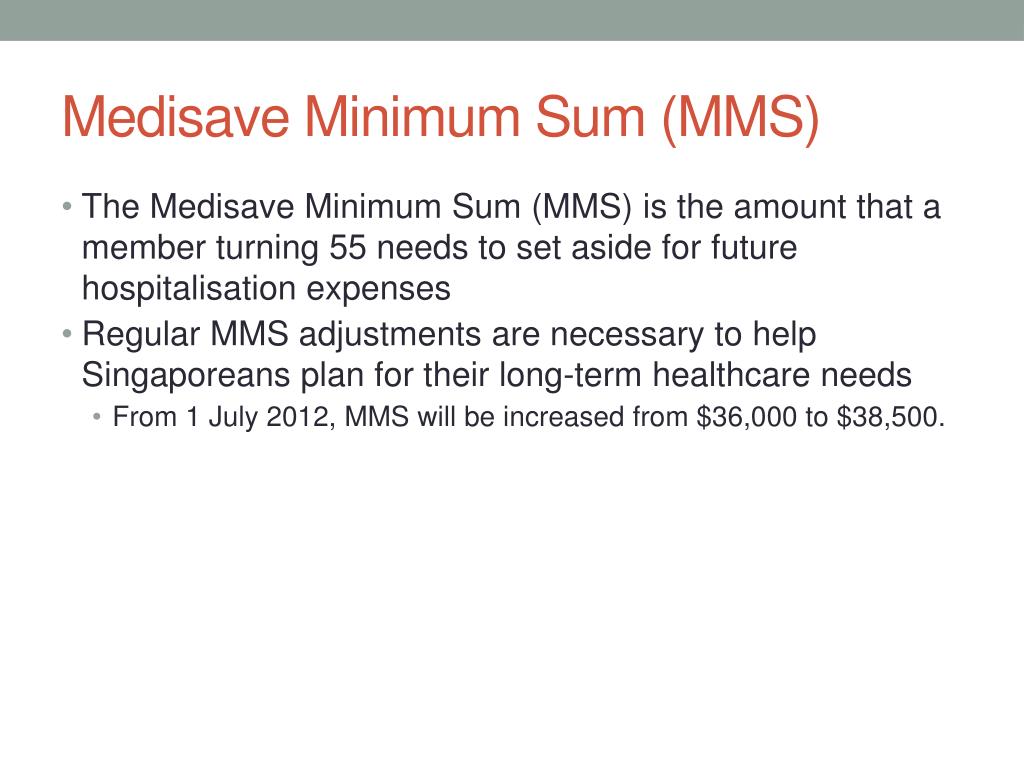 Medisave Minimum Sum (MMS)

• The Medisave Minimum Sum (MMS) is the amount that a member turning 55 needs to set aside for future hospitalisation expenses

• Regular MMS adjustments are necessary to help Singaporeans plan for their long-term healthcare needs

• From 1 July 2012, MMS will be increased from \$36,000 to \$38,500.